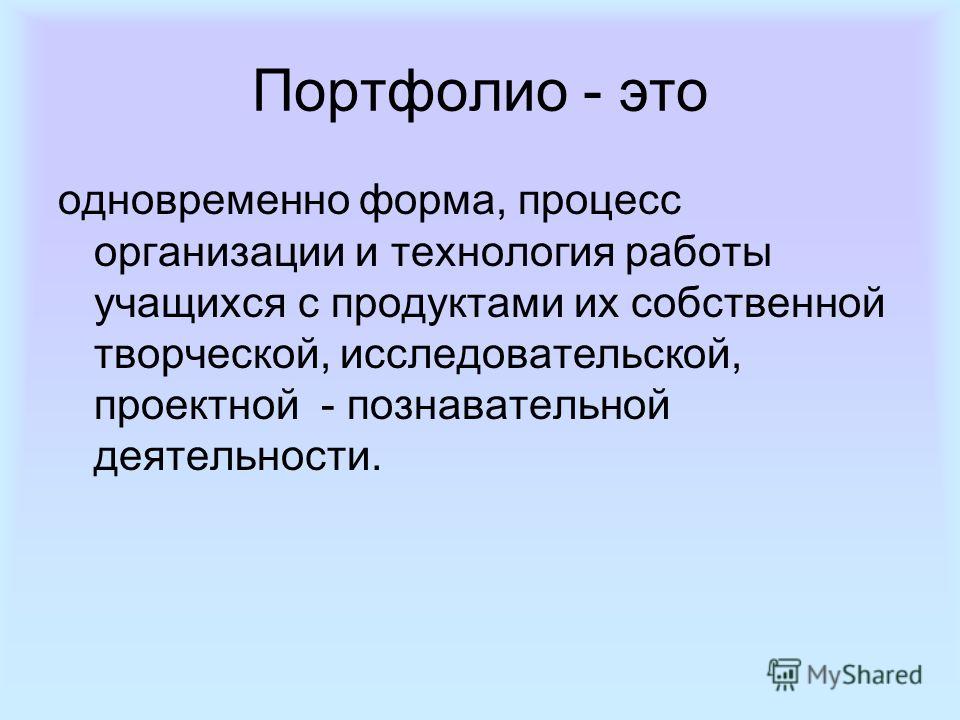 Портфолио - это

одновременно форма, процесс организации и технология работы учащихся с продуктами их собственной творческой, исследовательской, проектной - познавательной деятельности.

MyShared